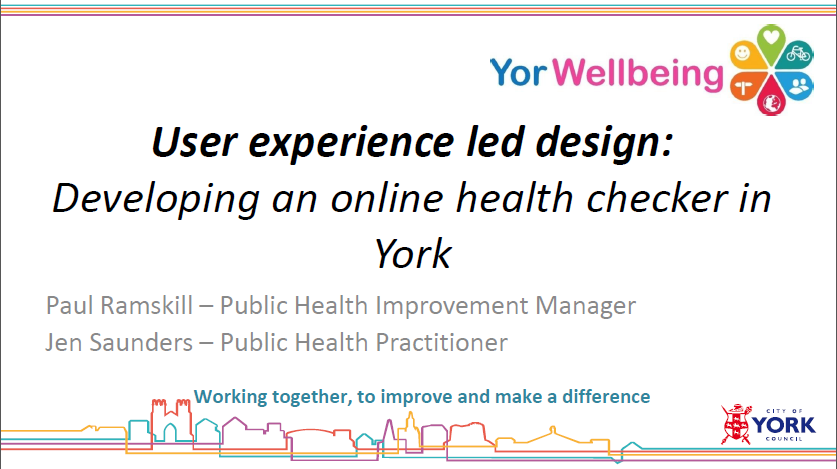 YorWellbeing

User experience led design:
Developing an online health checker in York

Paul Ramskill – Public Health Improvement Manager
Jen Saunders – Public Health Practitioner

Working together, to improve and make a difference

CITY OF YORK COUNCIL